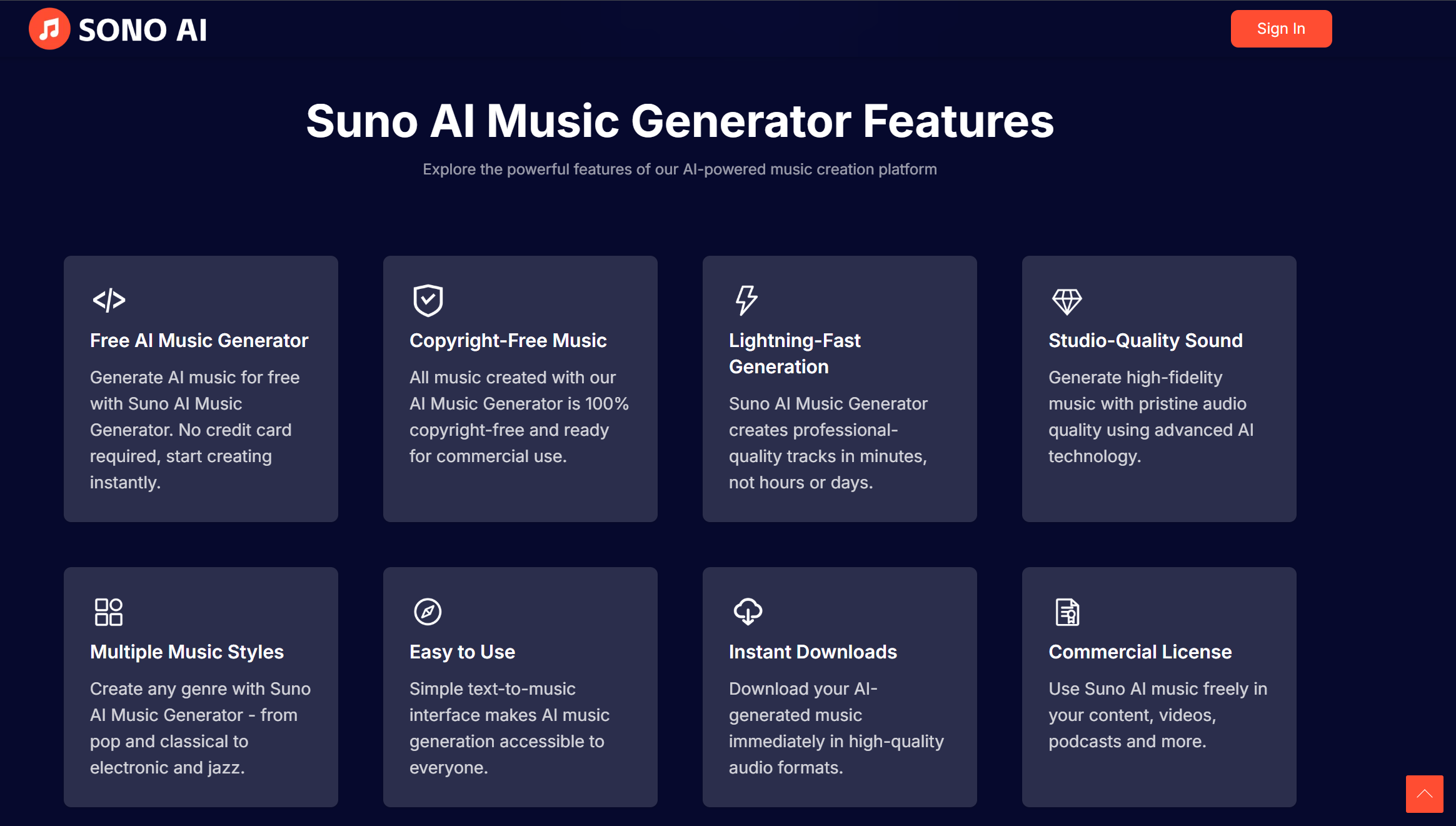 SONO AI

Sign In

Suno AI Music Generator Features

Explore the powerful features of our AI-powered music creation platform

Free AI Music Generator

Generate AI music for free with Suno AI Music Generator. No credit card required, start creating instantly.

Copyright-Free Music

All music created with our AI Music Generator is 100% copyright-free and ready for commercial use.

Lightning-Fast Generation

Suno AI Music Generator creates professional-quality tracks in minutes, not hours or days.

Studio-Quality Sound

Generate high-fidelity music with pristine audio quality using advanced AI technology.

Multiple Music Styles

Create any genre with Suno AI Music Generator - from pop and classical to electronic and jazz.

Easy to Use

Simple text-to-music interface makes AI music generation accessible to everyone.

Instant Downloads

Download your AI-generated music immediately in high-quality audio formats.

Commercial License

Use Suno AI music freely in your content, videos, podcasts and more.